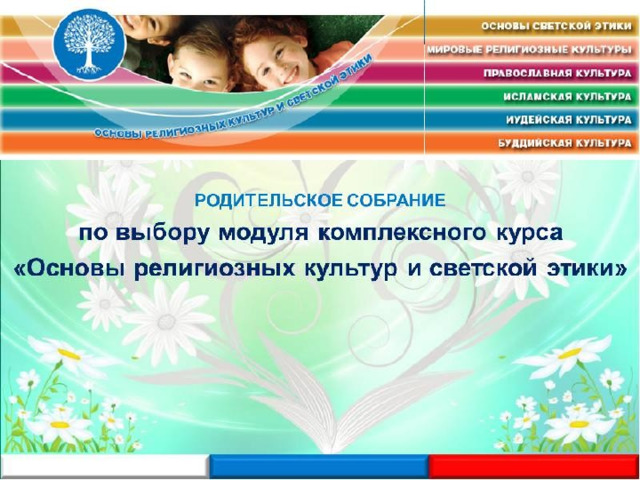 ОСНОВЫ РЕЛИГИОЗНЫХ КУЛЬТУР И СВЕТСКОЙ ЭТИКИ

ОСНОВЫ СВЕТСКОЙ ЭТИКИ
МИРОВЫЕ РЕЛИГИОЗНЫЕ КУЛЬТУРЫ
ПРАВОСЛАВНАЯ КУЛЬТУРА
ИСЛАМСКАЯ КУЛЬТУРА
ИУДЕЙСКАЯ КУЛЬТУРА
БУДДИЙСКАЯ КУЛЬТУРА

РОДИТЕЛЬСКОЕ СОБРАНИЕ

по выбору модуля комплексного курса «Основы религиозных культур и светской этики»